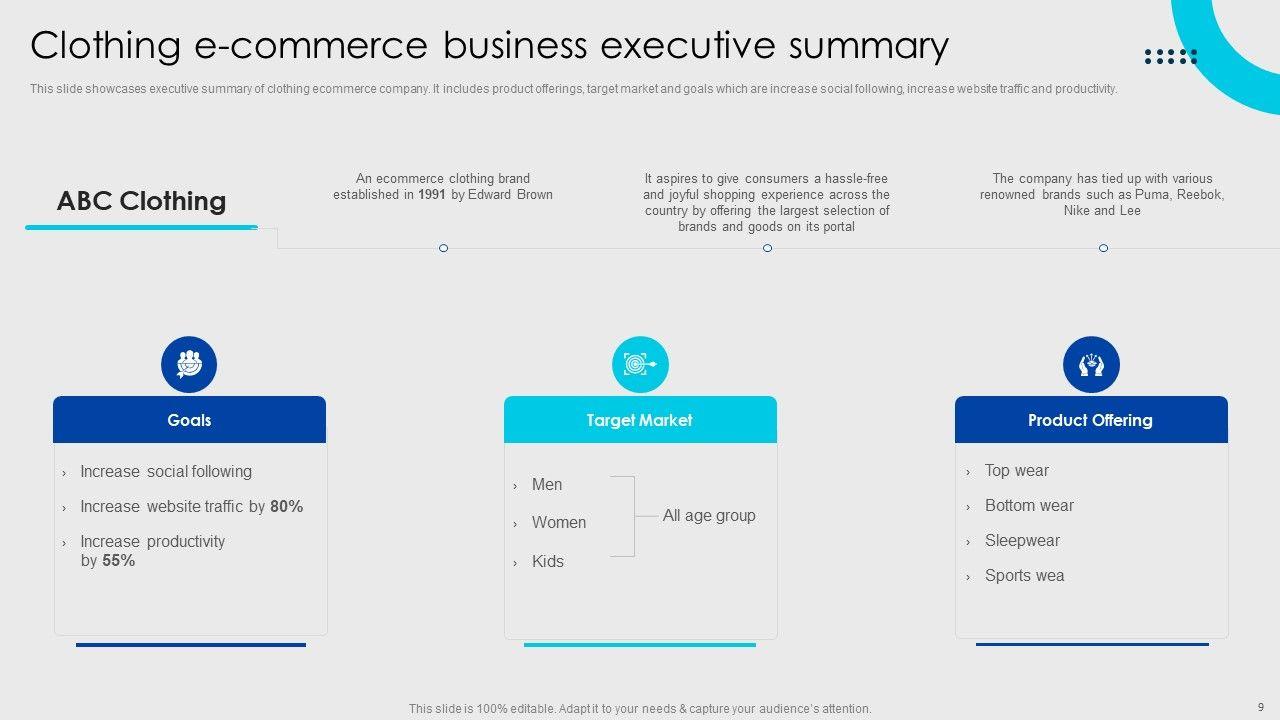 Clothing e-commerce business executive summary

This slide showcases executive summary of clothing ecommerce company. It includes product offerings, target market and goals which are increase social following, increase website traffic and productivity.

ABC Clothing

An ecommerce clothing brand established in 1991 by Edward Brown

It aspires to give consumers a hassle-free and joyful shopping experience across the country by offering the largest selection of brands and goods on its portal

The company has tied up with various renowned brands such as Puma, Reebok, Nike and Lee

Goals

› Increase social following

› Increase website traffic by 80%

› Increase productivity by 55%

Target Market

› Men

› Women

› Kids

All age group

Product Offering

› Top wear

› Bottom wear

› Sleepwear

› Sports wea

This slide is 100% editable. Adapt it to your needs & capture your audience's attention.

9